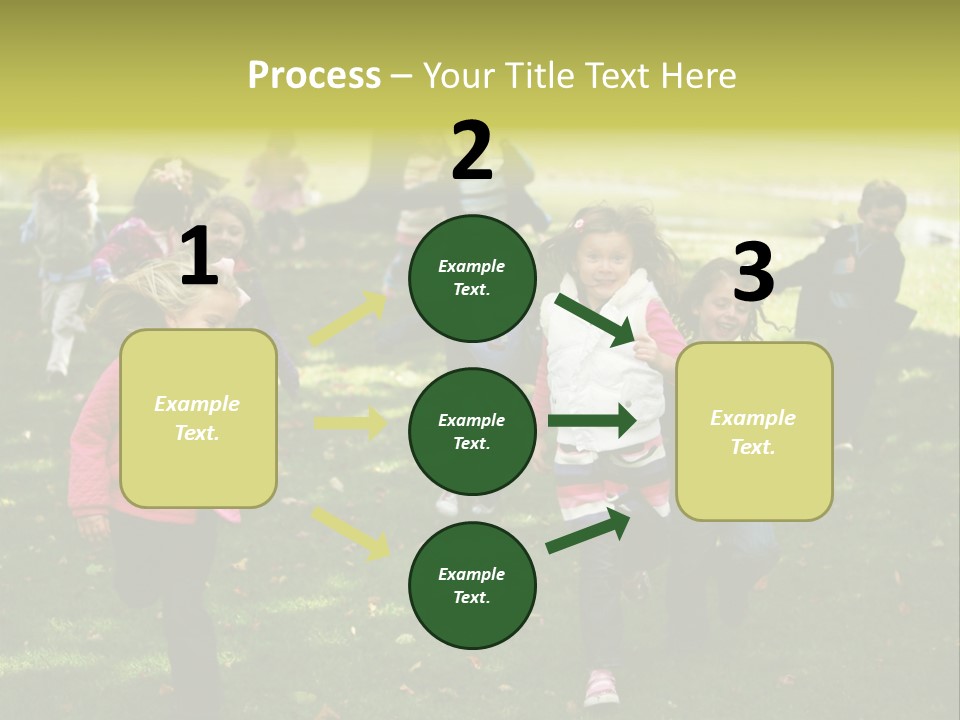 Process – Your Title Text Here

1

Example Text.

2

Example Text.

Example Text.

Example Text.

3

Example Text.